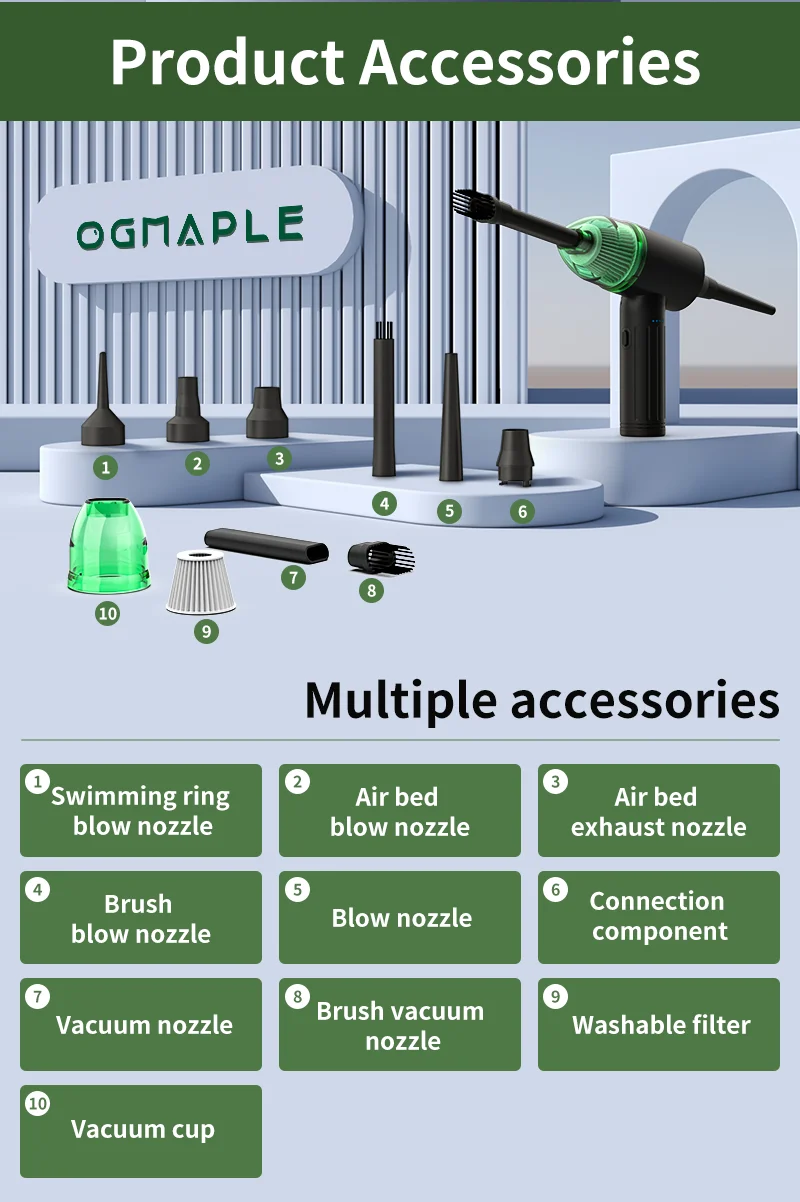 Product Accessories

OGMAPLE

1 2 3 4 5 6 7 8 9 10

Multiple accessories

1 Swimming ring blow nozzle

2 Air bed blow nozzle

3 Air bed exhaust nozzle

4 Brush blow nozzle

5 Blow nozzle

6 Connection component

7 Vacuum nozzle

8 Brush vacuum nozzle

9 Washable filter

10 Vacuum cup